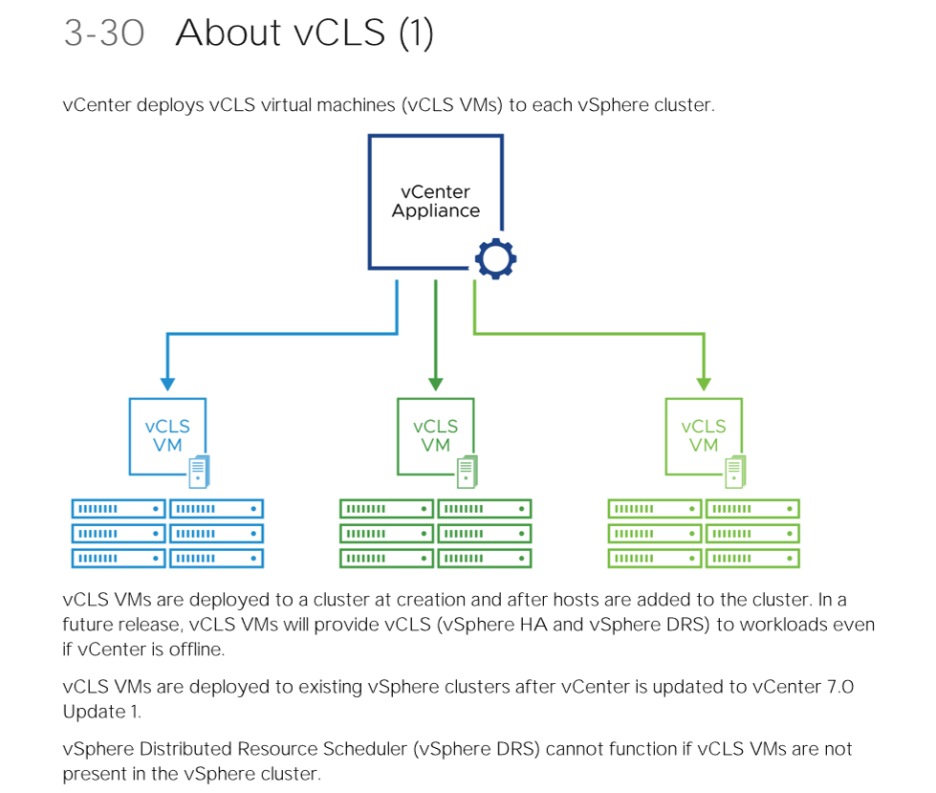 3-30 About vCLS (1)

vCenter deploys vCLS virtual machines (vCLS VMs) to each vSphere cluster.

vCenter Appliance

vCLS VM

vCLS VM

vCLS VM

vCLS VMs are deployed to a cluster at creation and after hosts are added to the cluster. In a future release, vCLS VMs will provide vCLS (vSphere HA and vSphere DRS) to workloads even if vCenter is offline.

vCLS VMs are deployed to existing vSphere clusters after vCenter is updated to vCenter 7.0 Update 1.

vSphere Distributed Resource Scheduler (vSphere DRS) cannot function if vCLS VMs are not present in the vSphere cluster.